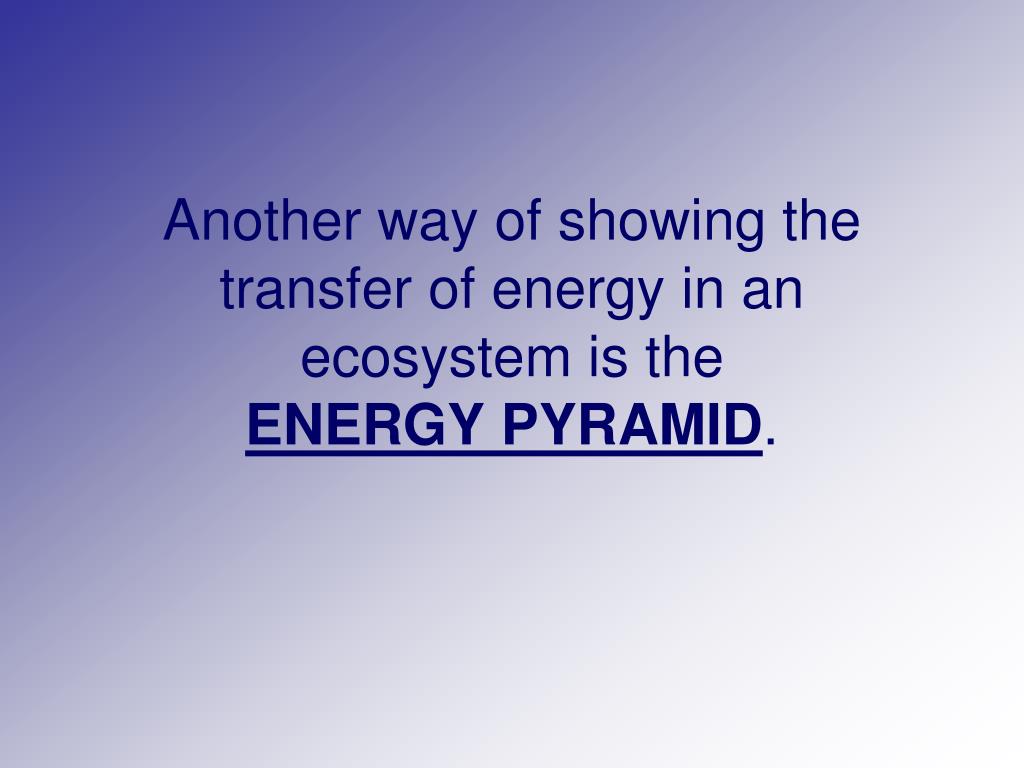 Another way of showing the transfer of energy in an ecosystem is the ENERGY PYRAMID.